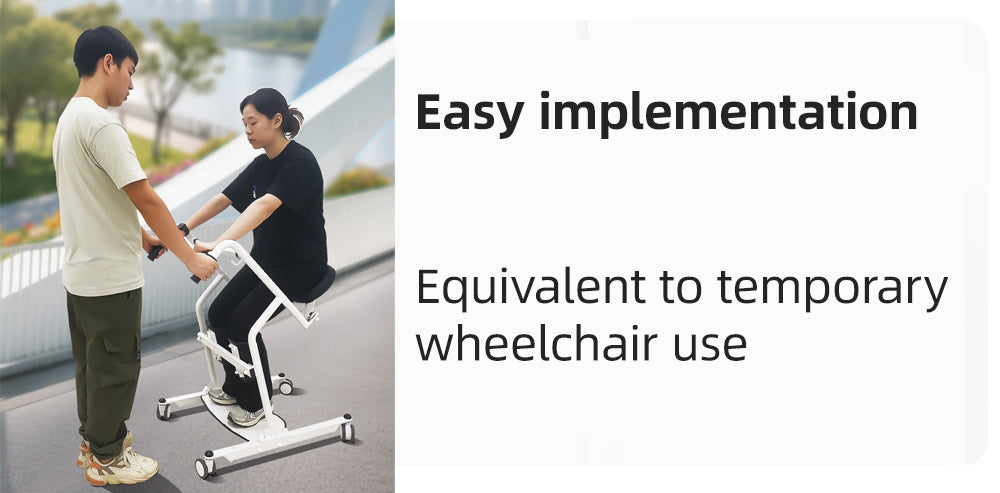 Easy implementation

Equivalent to temporary wheelchair use